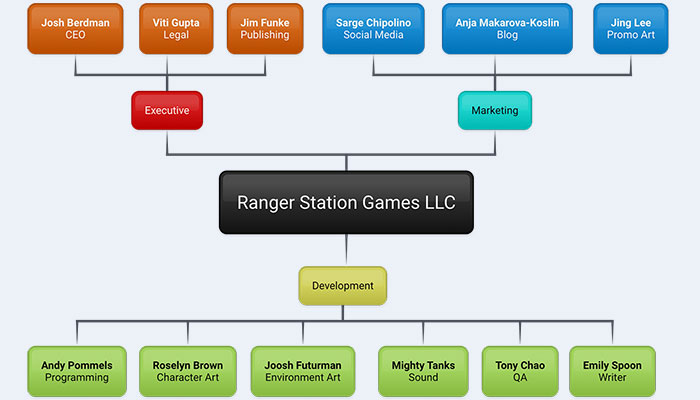 Josh Berdman
CEO

Viti Gupta
Legal

Jim Funke
Publishing

Sarge Chipolino
Social Media

Anja Makarova-Koslin
Blog

Jing Lee
Promo Art

Executive

Marketing

Ranger Station Games LLC

Development

Andy Pommels
Programming

Roselyn Brown
Character Art

Joosh Futurman
Environment Art

Mighty Tanks
Sound

Tony Chao
QA

Emily Spoon
Writer